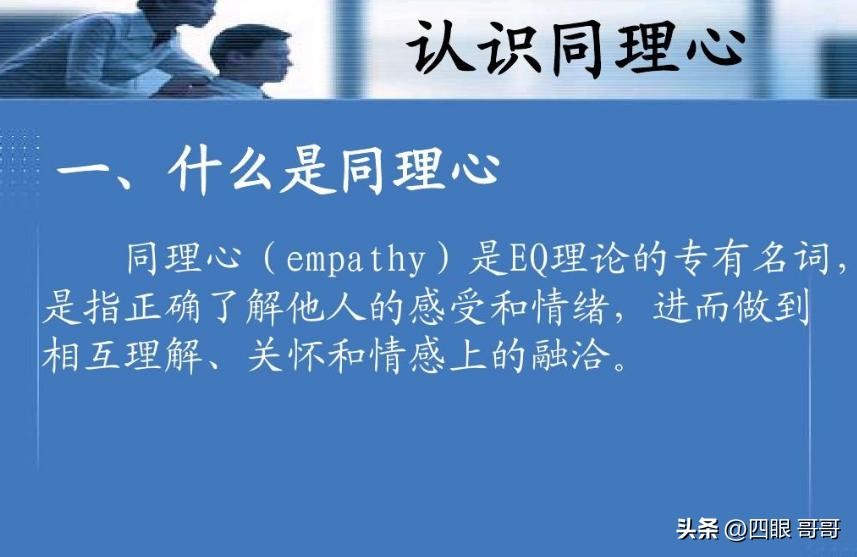 认识同理心

一、什么是同理心

同理心（empathy）是EQ理论的专有名词，是指正确了解他人的感受和情绪，进而做到相互理解、关怀和情感上的融洽。

头条 @四眼 哥哥